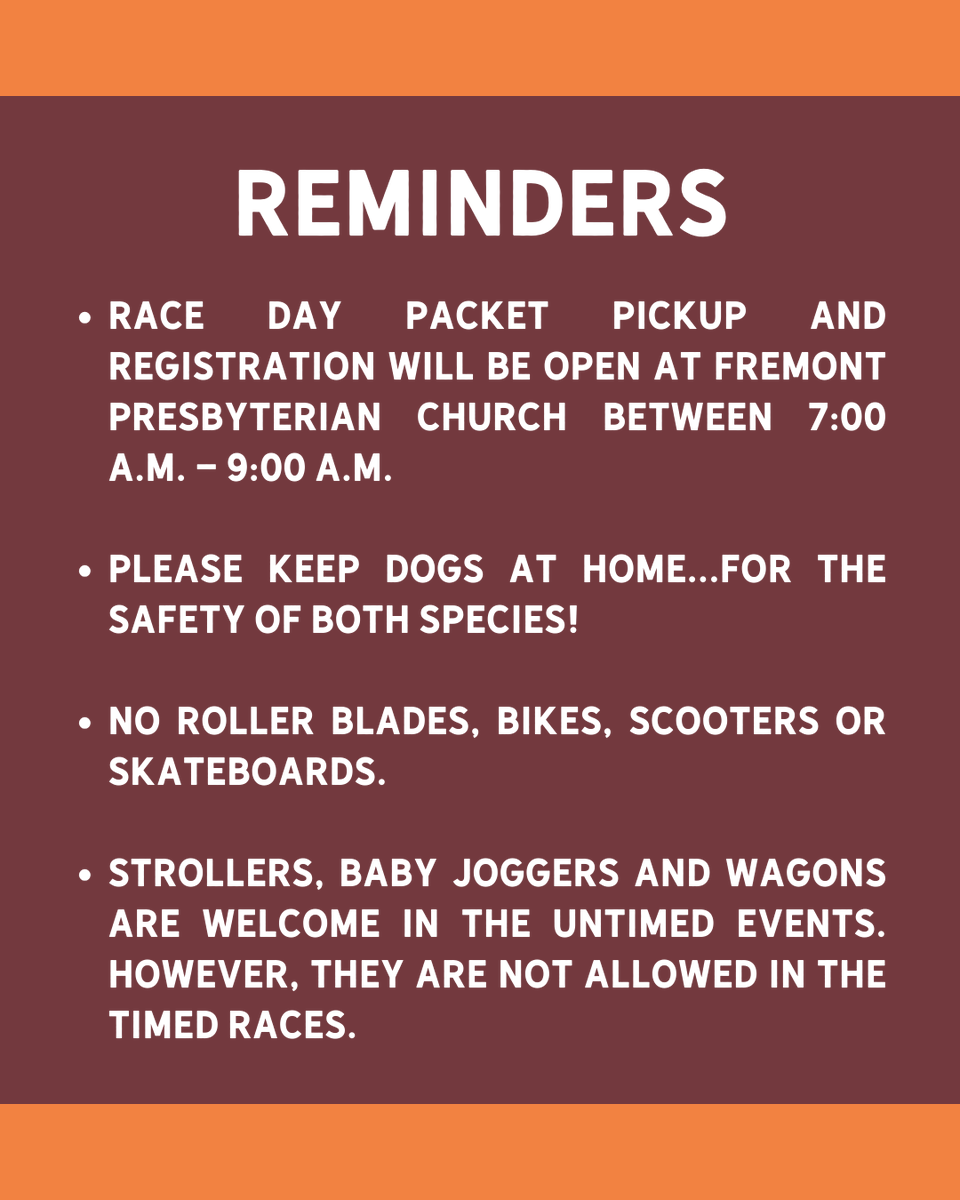 REMINDERS

• RACE DAY PACKET PICKUP AND REGISTRATION WILL BE OPEN AT FREMONT PRESBYTERIAN CHURCH BETWEEN 7:00 A.M. – 9:00 A.M.

• PLEASE KEEP DOGS AT HOME...FOR THE SAFETY OF BOTH SPECIES!

• NO ROLLER BLADES, BIKES, SCOOTERS OR SKATEBOARDS.

• STROLLERS, BABY JOGGERS AND WAGONS ARE WELCOME IN THE UNTIMED EVENTS. HOWEVER, THEY ARE NOT ALLOWED IN THE TIMED RACES.